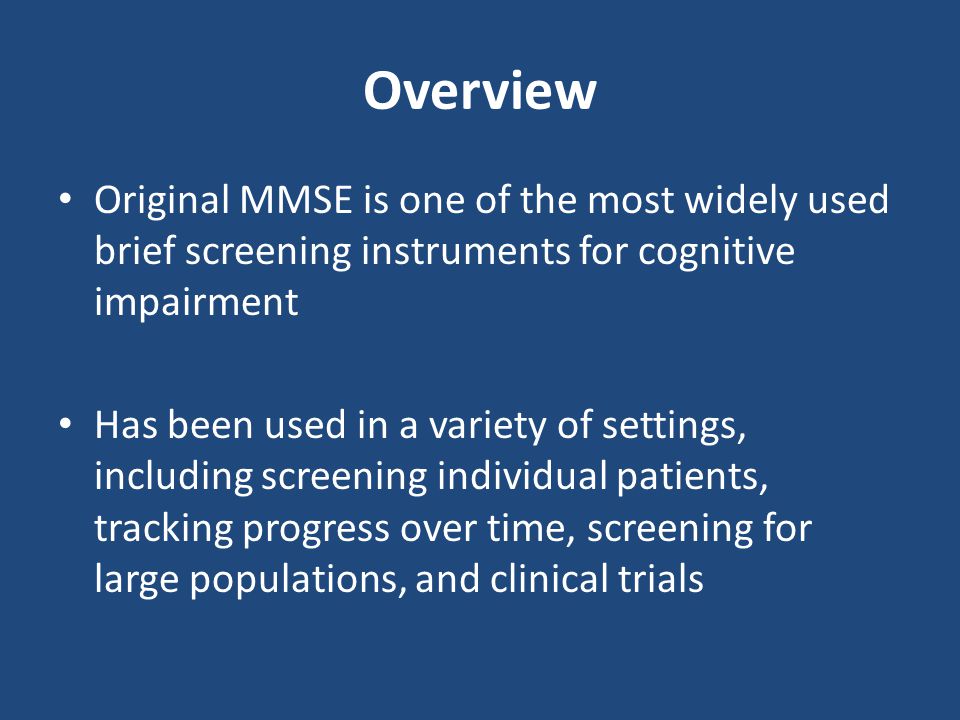 Overview

• Original MMSE is one of the most widely used brief screening instruments for cognitive impairment

• Has been used in a variety of settings, including screening individual patients, tracking progress over time, screening for large populations, and clinical trials